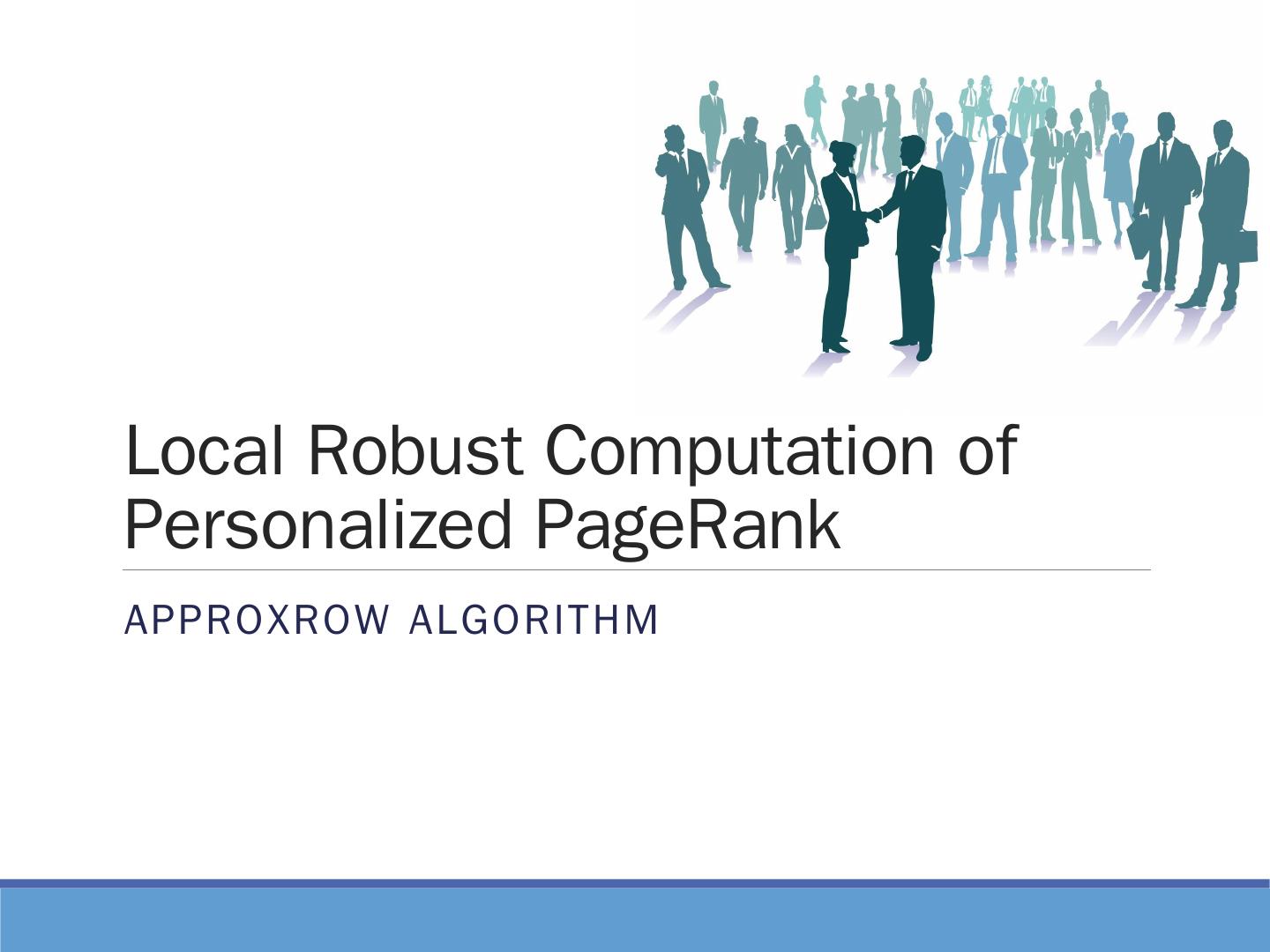 Local Robust Computation of Personalized PageRank

APPROXROW ALGORITHM